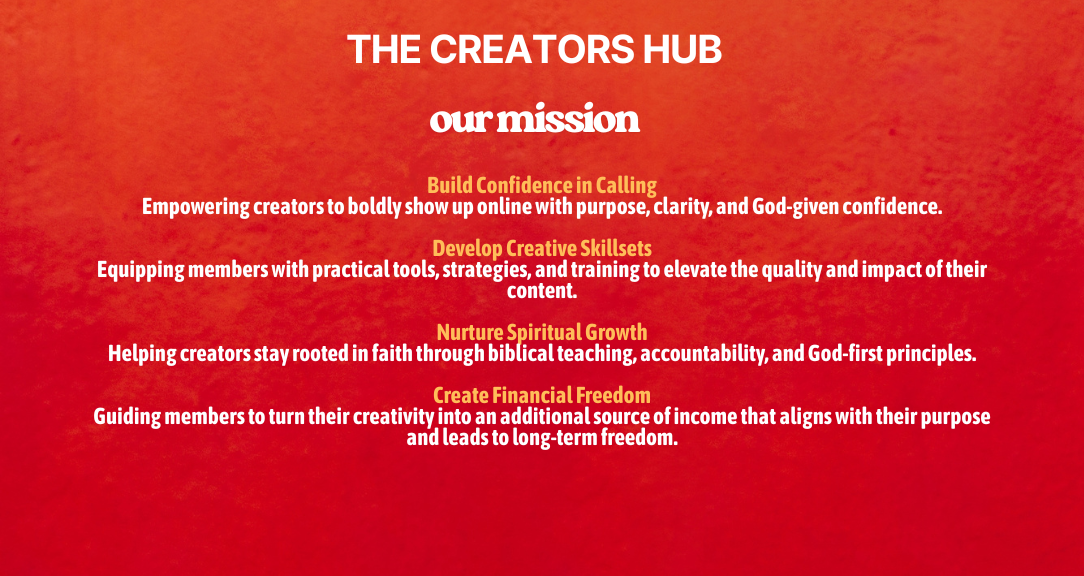 THE CREATORS HUB

our mission

Build Confidence in Calling
Empowering creators to boldly show up online with purpose, clarity, and God-given confidence.

Develop Creative Skillsets
Equipping members with practical tools, strategies, and training to elevate the quality and impact of their content.

Nurture Spiritual Growth
Helping creators stay rooted in faith through biblical teaching, accountability, and God-first principles.

Create Financial Freedom
Guiding members to turn their creativity into an additional source of income that aligns with their purpose and leads to long-term freedom.